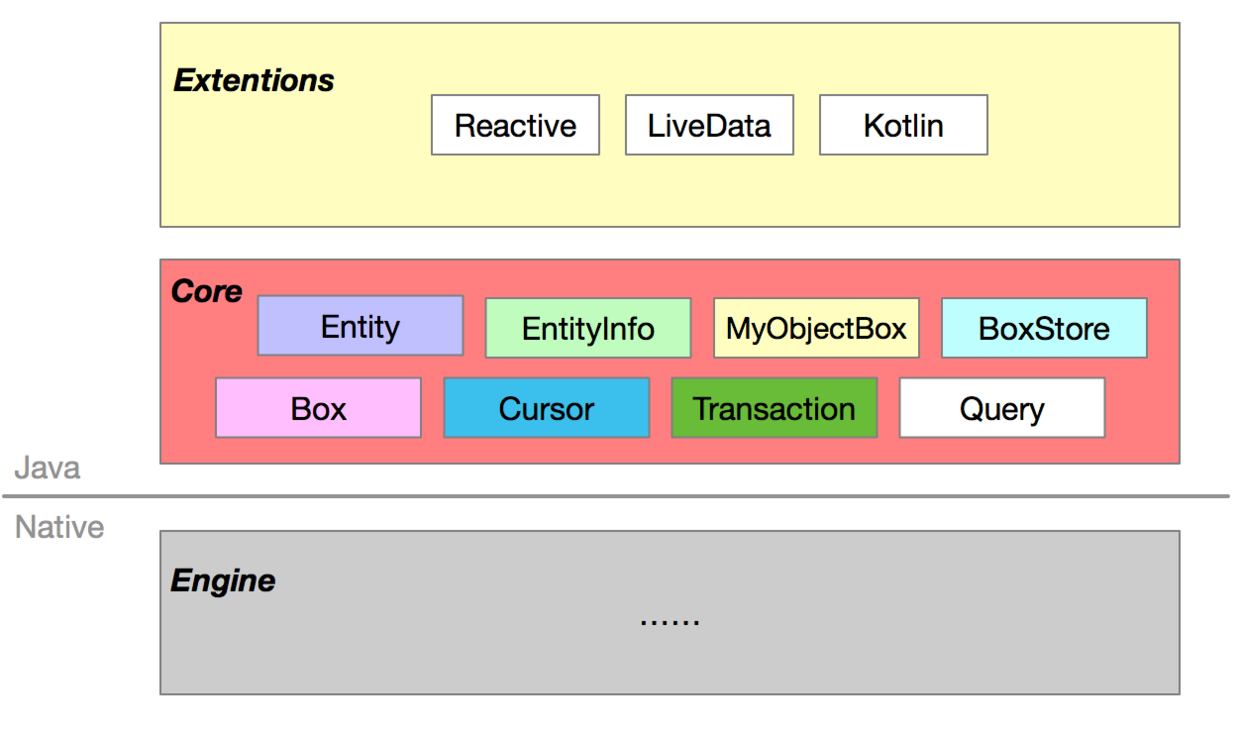 Extentions

Reactive LiveData Kotlin

Core

Entity EntityInfo MyObjectBox BoxStore

Box Cursor Transaction Query

Java

Native

Engine

......